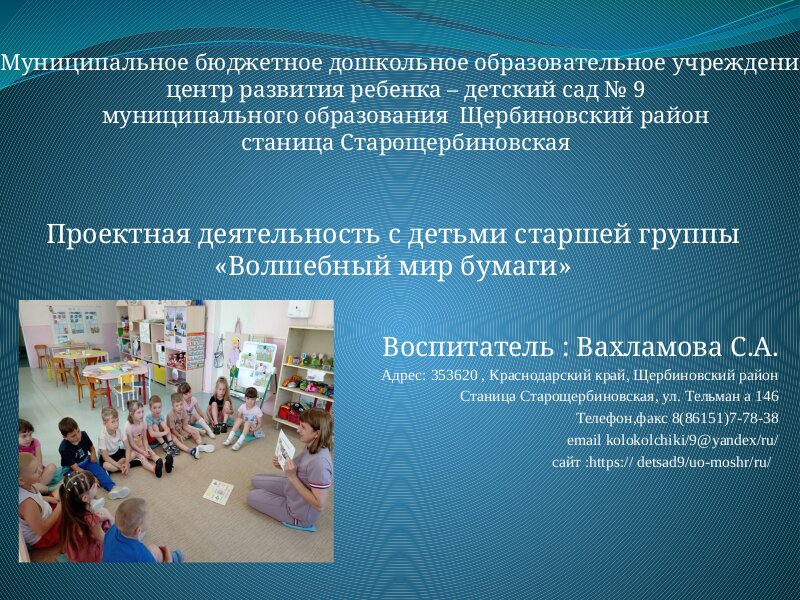 Муниципальное бюджетное дошкольное образовательное учреждени
центр развития ребенка – детский сад № 9
муниципального образования Щербиновский район
станица Старощербиновская

Проектная деятельность с детьми старшей группы
«Волшебный мир бумаги»

Воспитатель : Вахламова С.А.
Адрес: 353620 , Краснодарский край, Щербиновский район
Станица Старощербиновская, ул. Тельман а 146
Телефон,факс 8(86151)7-78-38
email kolokolchiki/9@yandex/ru/
сайт :https:// detsad9/uo-moshr/ru/